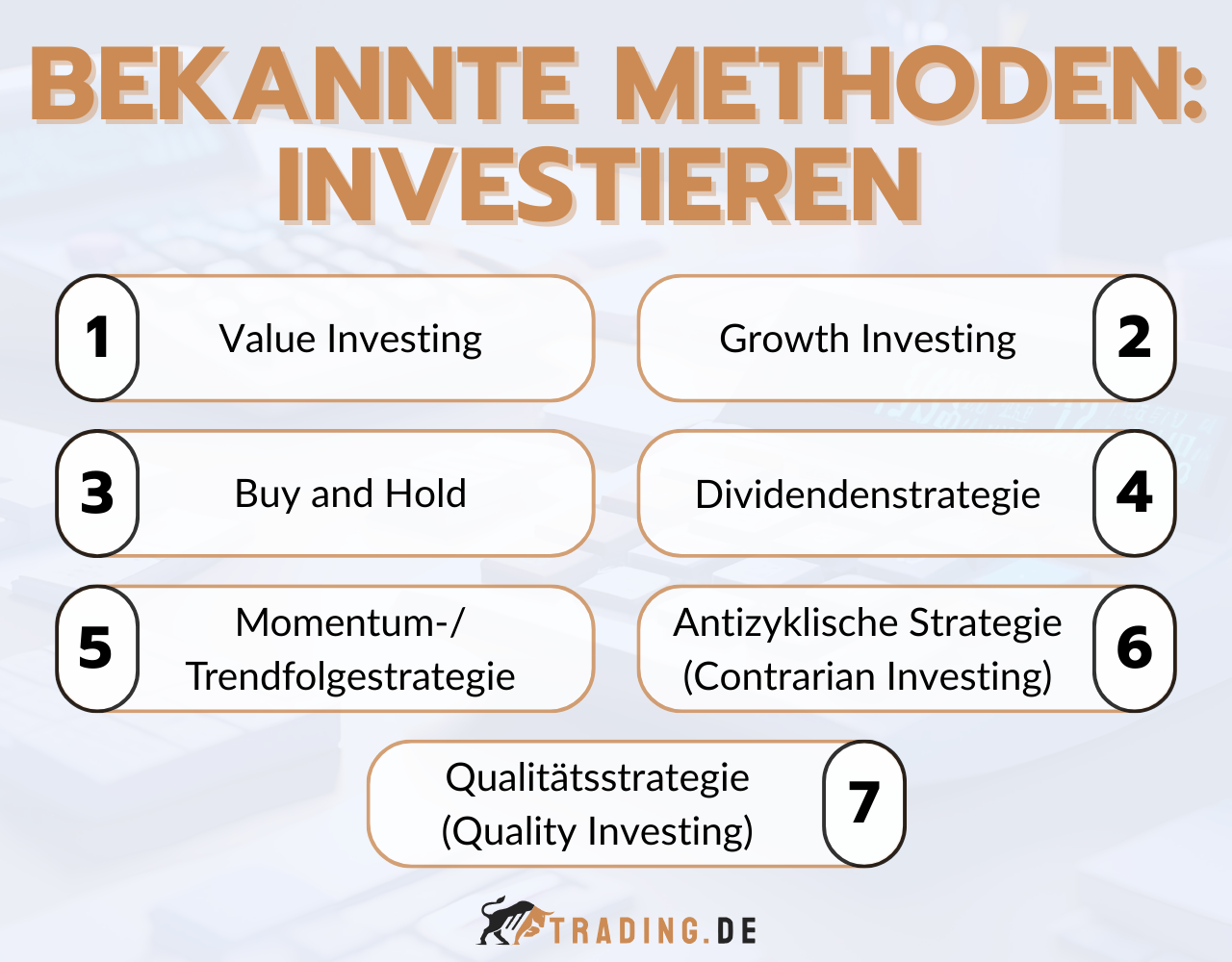 BEKANNTE METHODEN: INVESTIEREN

1 Value Investing

Growth Investing 2

3 Buy and Hold

Dividendenstrategie 4

5 Momentum-/ Trendfolgestrategie

Antizyklische Strategie (Contrarian Investing) 6

Qualitätsstrategie (Quality Investing) 7

TRADING.DE